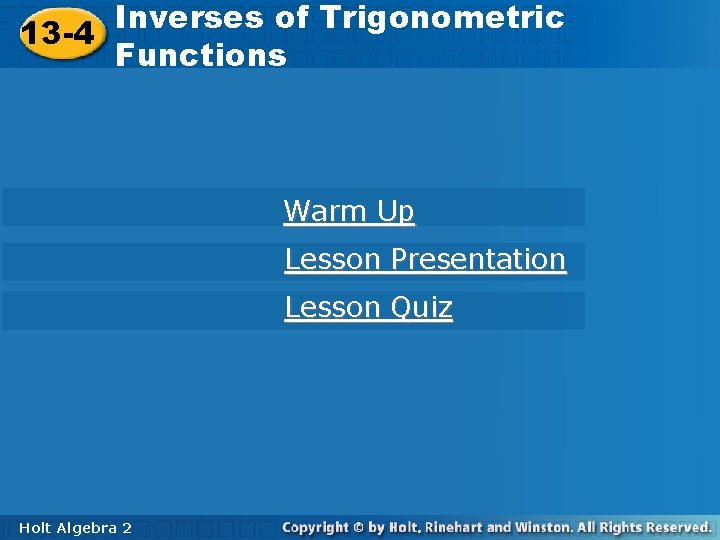 13-4 Inverses of Trigonometric Functions

Warm Up

Lesson Presentation

Lesson Quiz

Holt Algebra 2

Copyright © by Holt, Rinehart and Winston. All Rights Reserved.